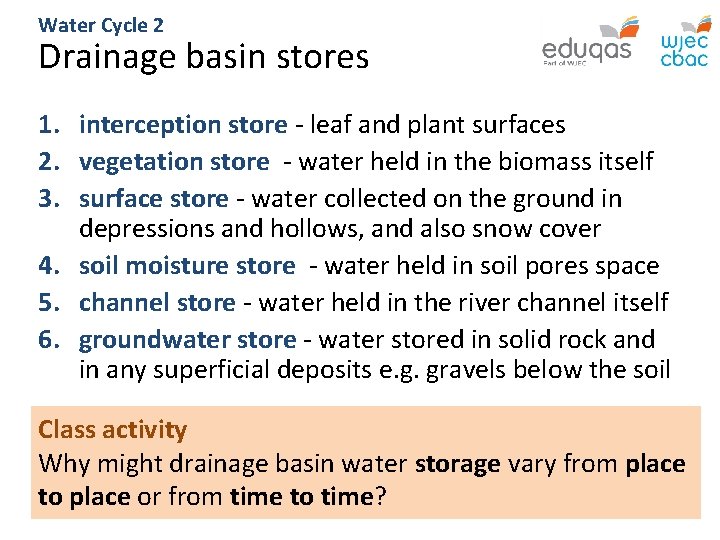 Water Cycle 2
Drainage basin stores

eduqas
Part of WJEC

wjec
cbac

1. interception store - leaf and plant surfaces
2. vegetation store - water held in the biomass itself
3. surface store - water collected on the ground in depressions and hollows, and also snow cover
4. soil moisture store - water held in soil pores space
5. channel store - water held in the river channel itself
6. groundwater store - water stored in solid rock and in any superficial deposits e.g. gravels below the soil

Class activity
Why might drainage basin water storage vary from place to place or from time to time?